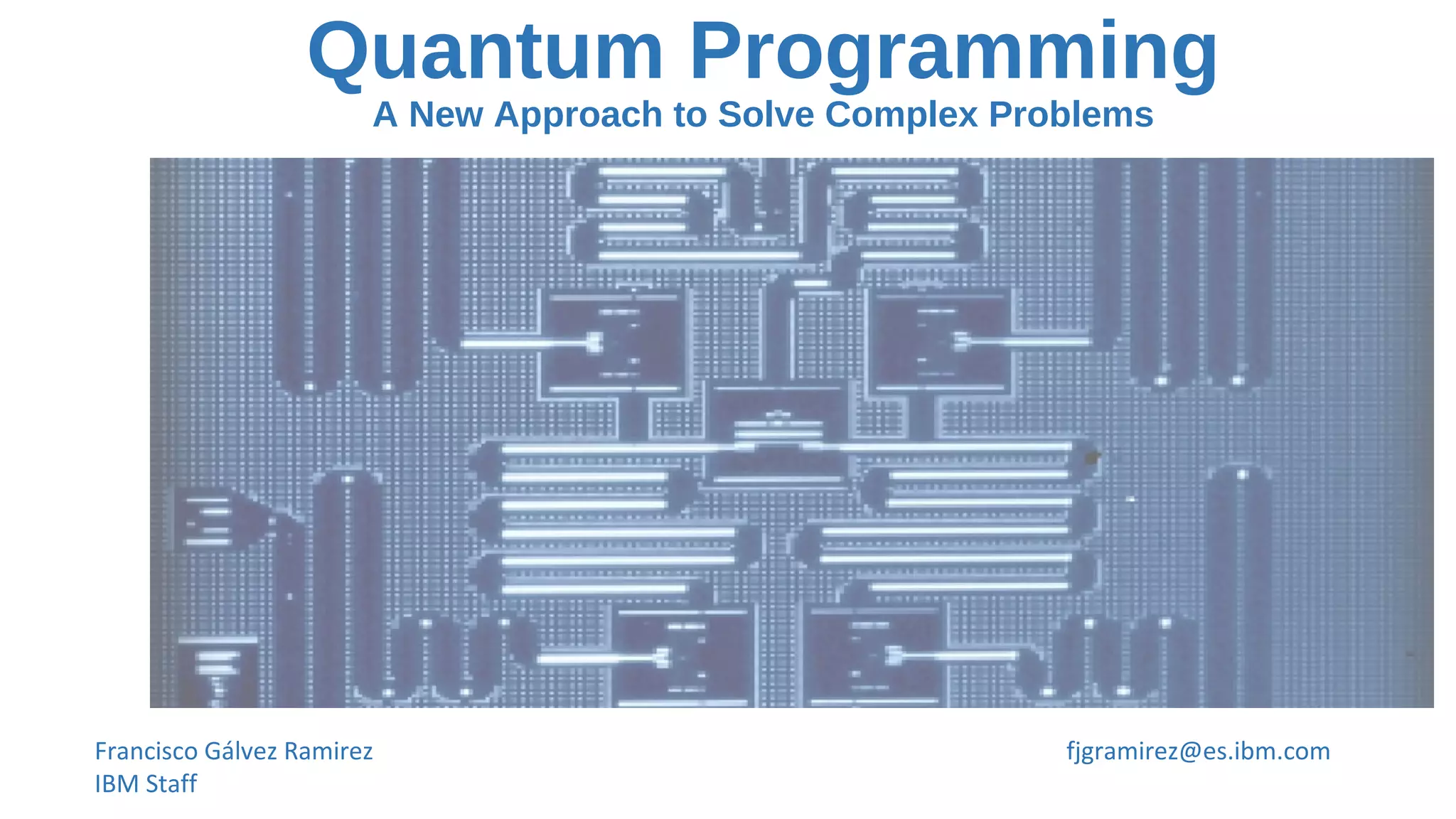 Quantum Programming
A New Approach to Solve Complex Problems

Francisco Gálvez Ramirez
IBM Staff

fjgramirez@es.ibm.com